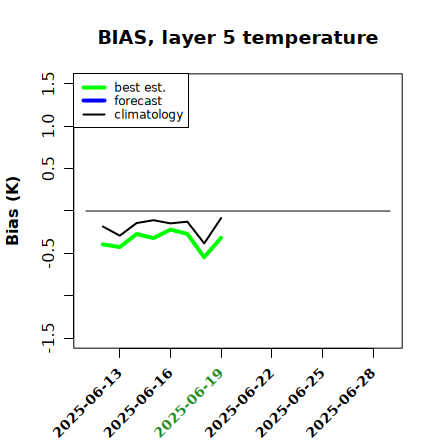 BIAS, layer 5 temperature

best est.
forecast
climatology

Bias (K)

1.5
1.0
0.5
-0.5
-1.5

2025-06-13
2025-06-16
2025-06-19
2025-06-22
2025-06-25
2025-06-28